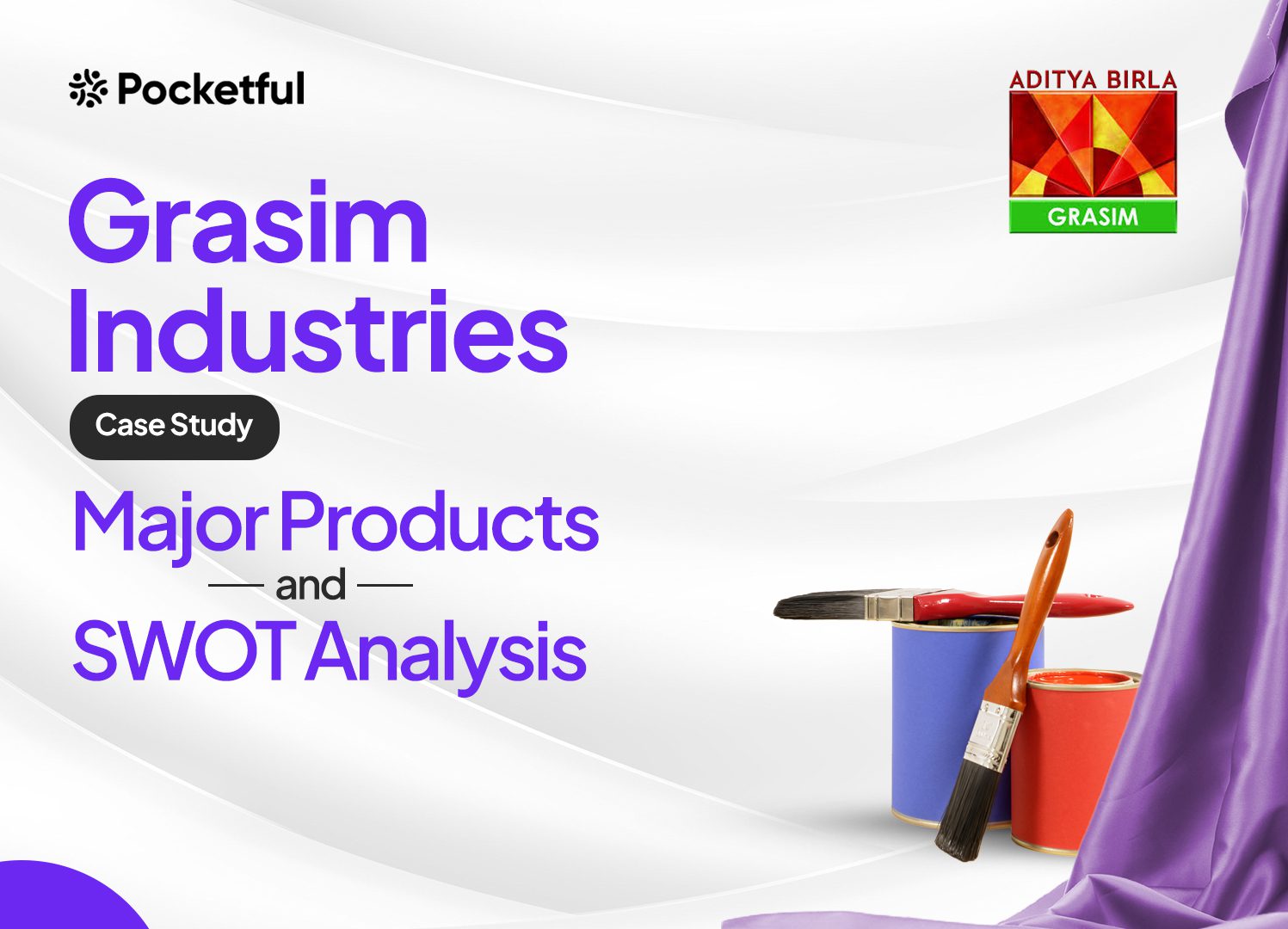 Pocketful

ADITYA BIRLA
GRASIM

Grasim Industries

Case Study

Major Products
and
SWOT Analysis